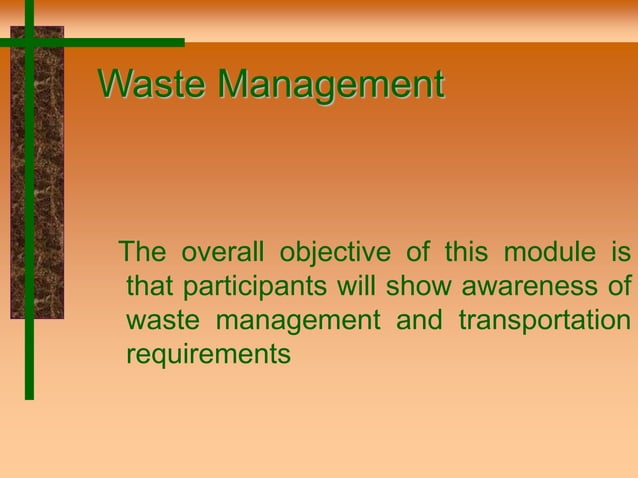 Waste Management

The overall objective of this module is that participants will show awareness of waste management and transportation requirements